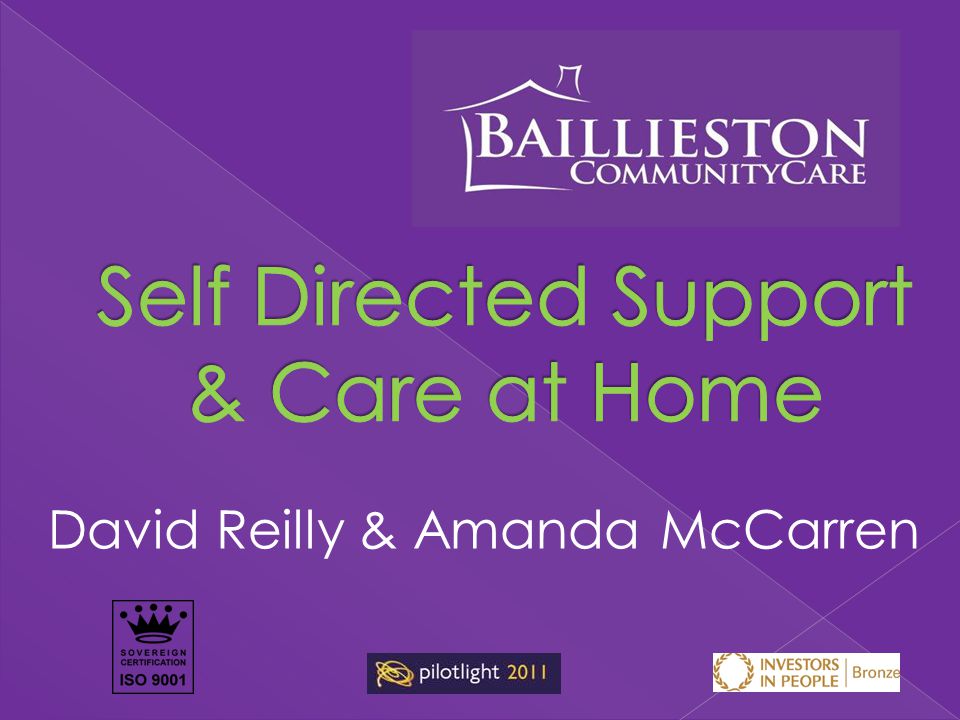 BAILLIESTON COMMUNITYCARE

Self Directed Support & Care at Home

David Reilly & Amanda McCarren

SOVEREIGN CERTIFICATION ISO 9001

pilotlight 2011

INVESTORS IN PEOPLE Bronze